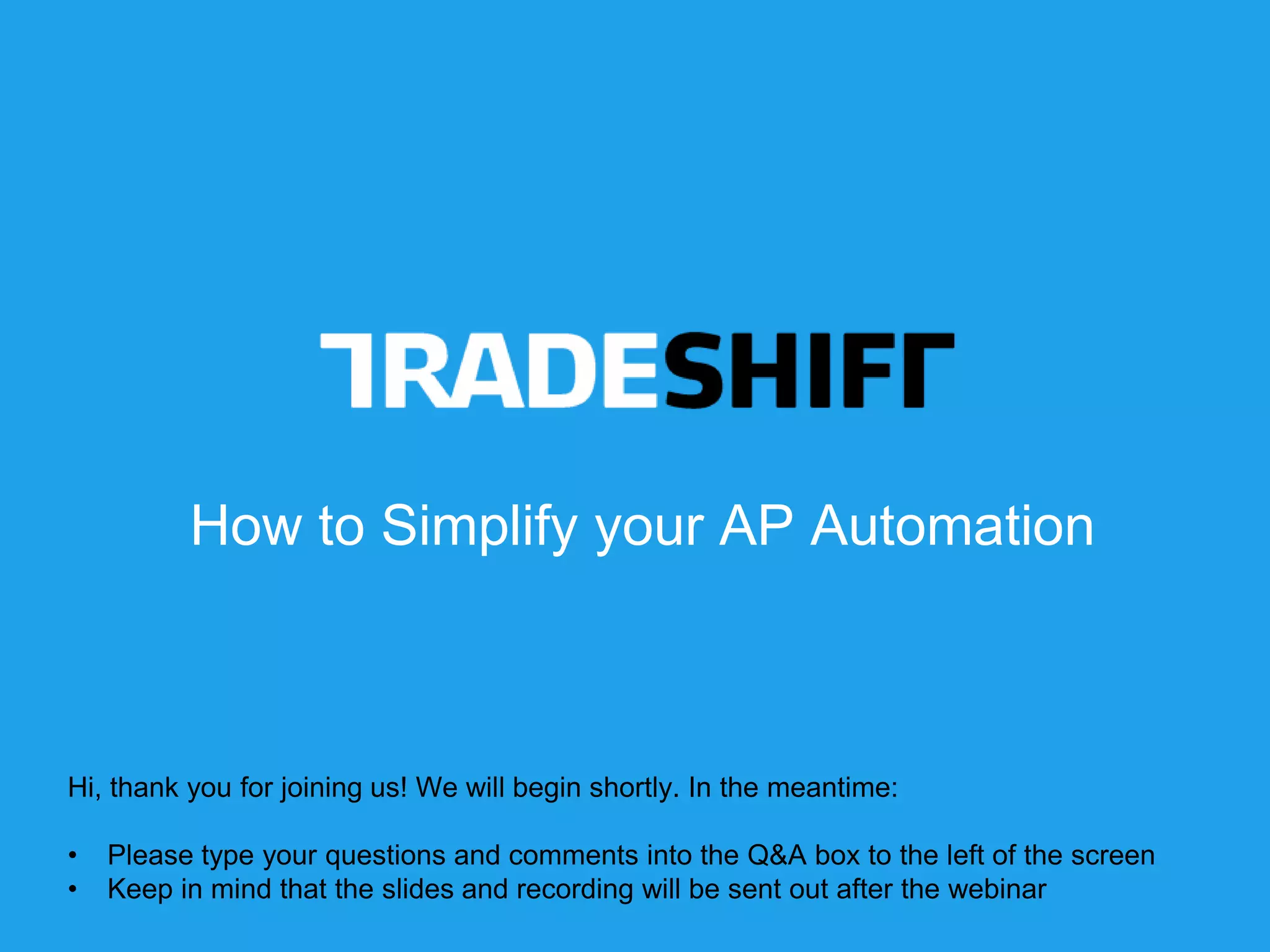 TRADESHIFT

How to Simplify your AP Automation

Hi, thank you for joining us! We will begin shortly. In the meantime:

• Please type your questions and comments into the Q&A box to the left of the screen
• Keep in mind that the slides and recording will be sent out after the webinar